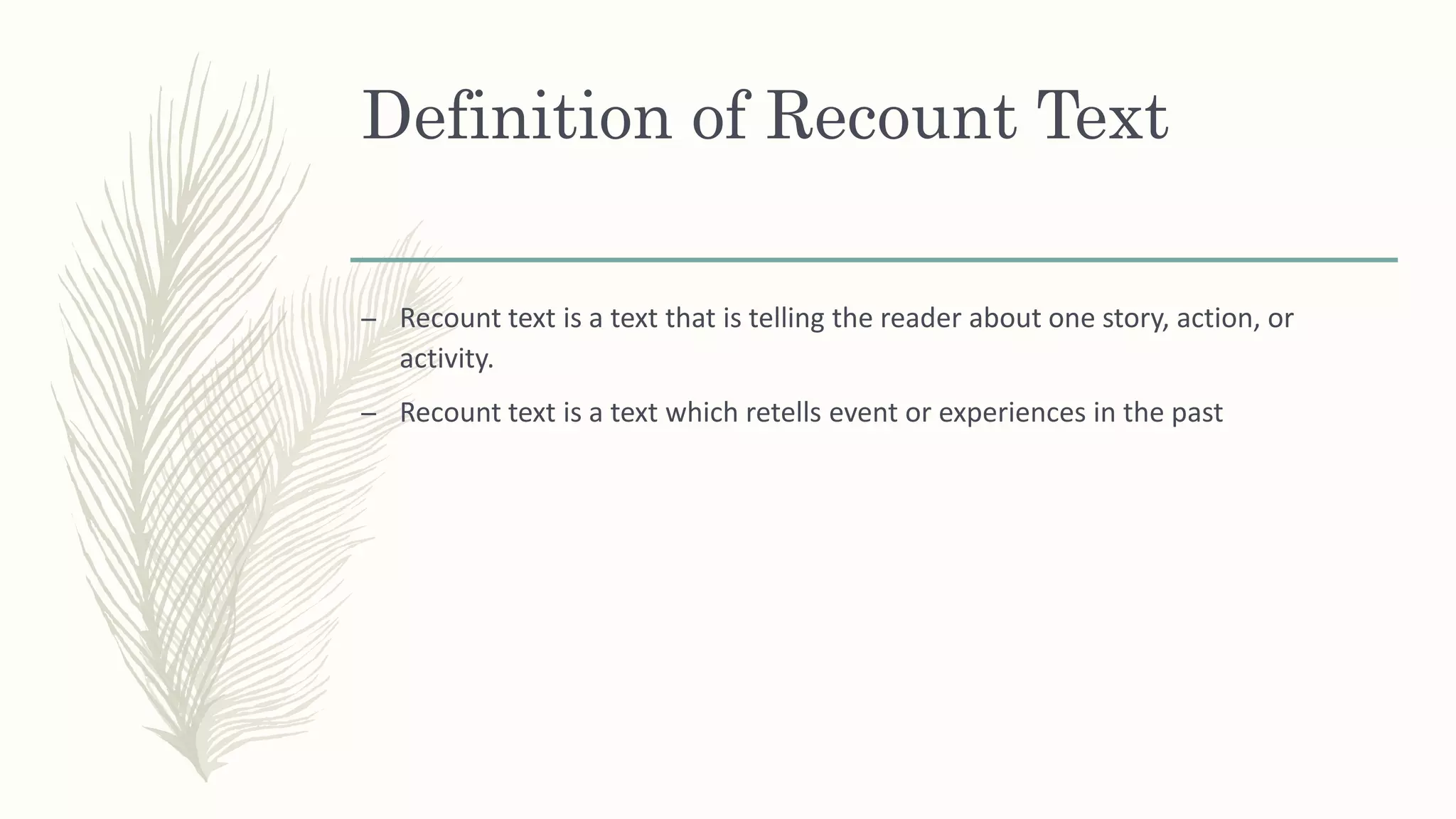 Definition of Recount Text

– Recount text is a text that is telling the reader about one story, action, or activity.

– Recount text is a text which retells event or experiences in the past